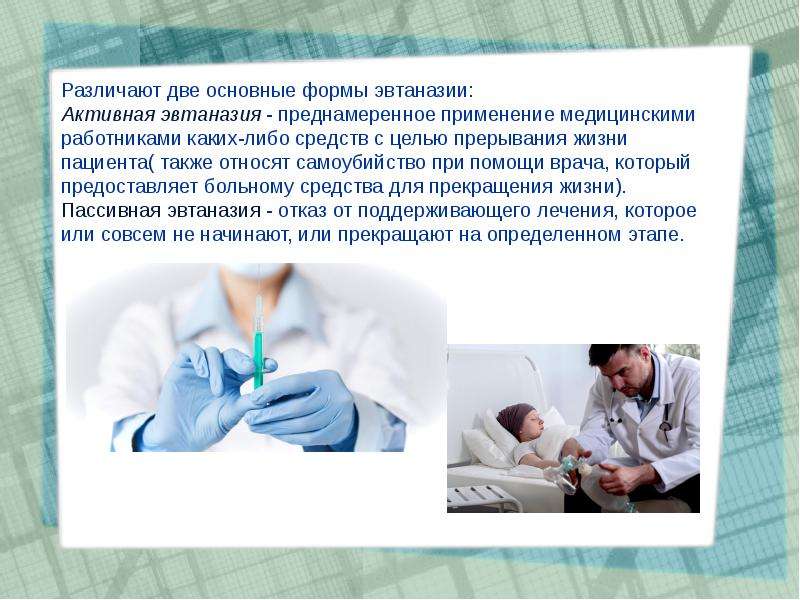 Различают две основные формы эвтаназии:
Активная эвтаназия - преднамеренное применение медицинскими работниками каких-либо средств с целью прерывания жизни пациента( также относят самоубийство при помощи врача, который предоставляет больному средства для прекращения жизни).
Пассивная эвтаназия - отказ от поддерживающего лечения, которое или совсем не начинают, или прекращают на определенном этапе.